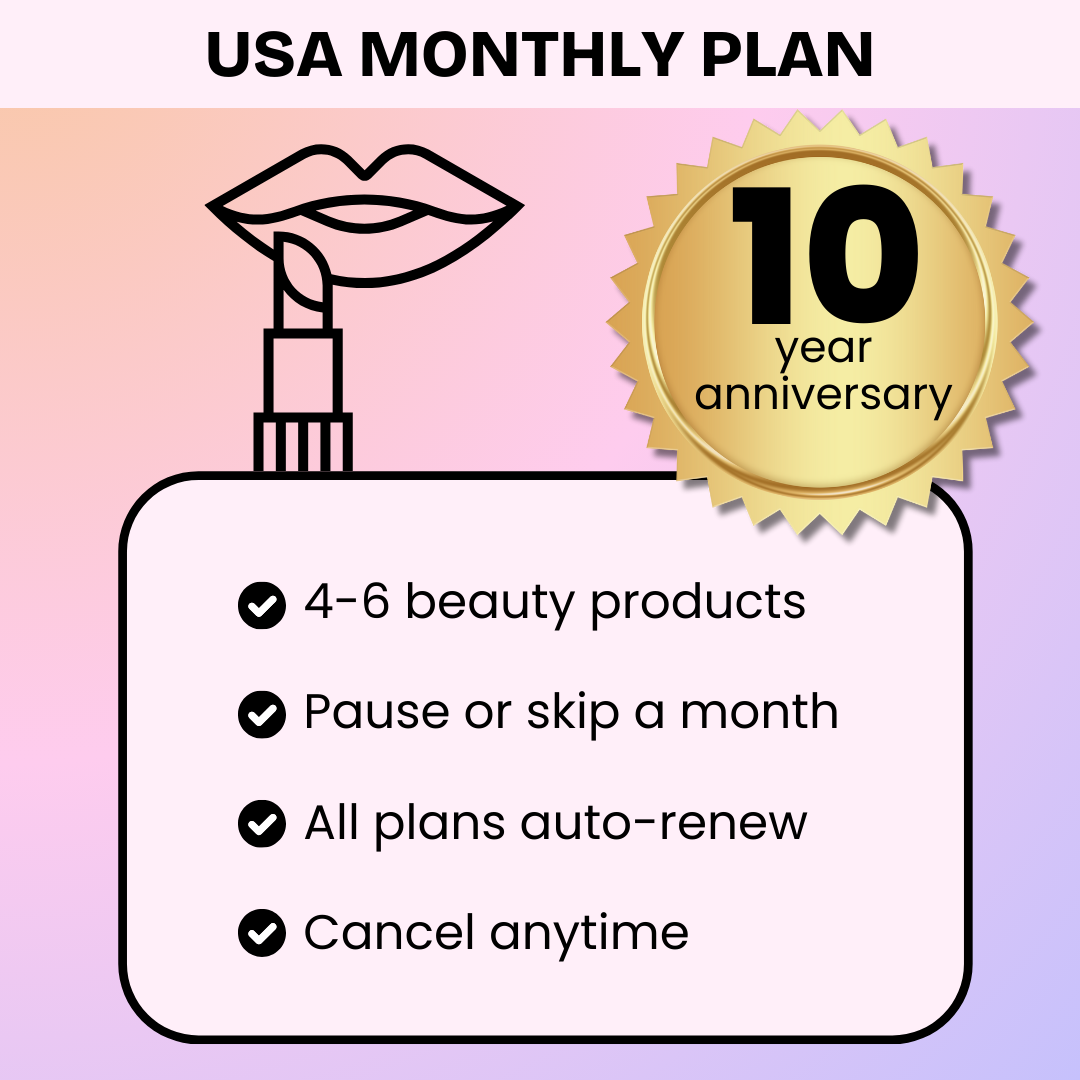 USA MONTHLY PLAN

10 year anniversary

4-6 beauty products

Pause or skip a month

All plans auto-renew

Cancel anytime